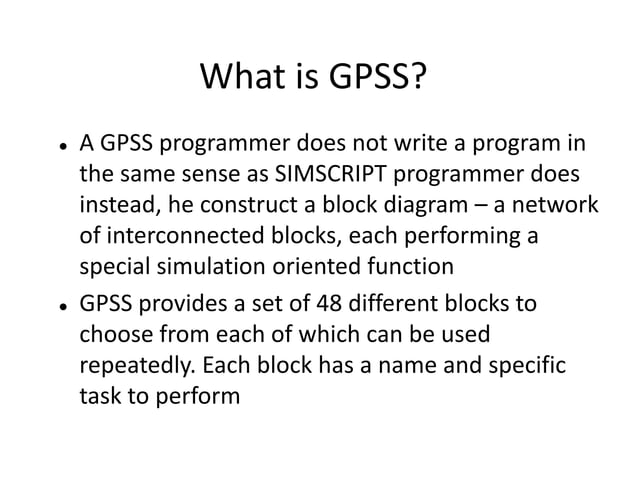 What is GPSS?

• A GPSS programmer does not write a program in the same sense as SIMSCRIPT programmer does instead, he construct a block diagram – a network of interconnected blocks, each performing a special simulation oriented function

• GPSS provides a set of 48 different blocks to choose from each of which can be used repeatedly. Each block has a name and specific task to perform